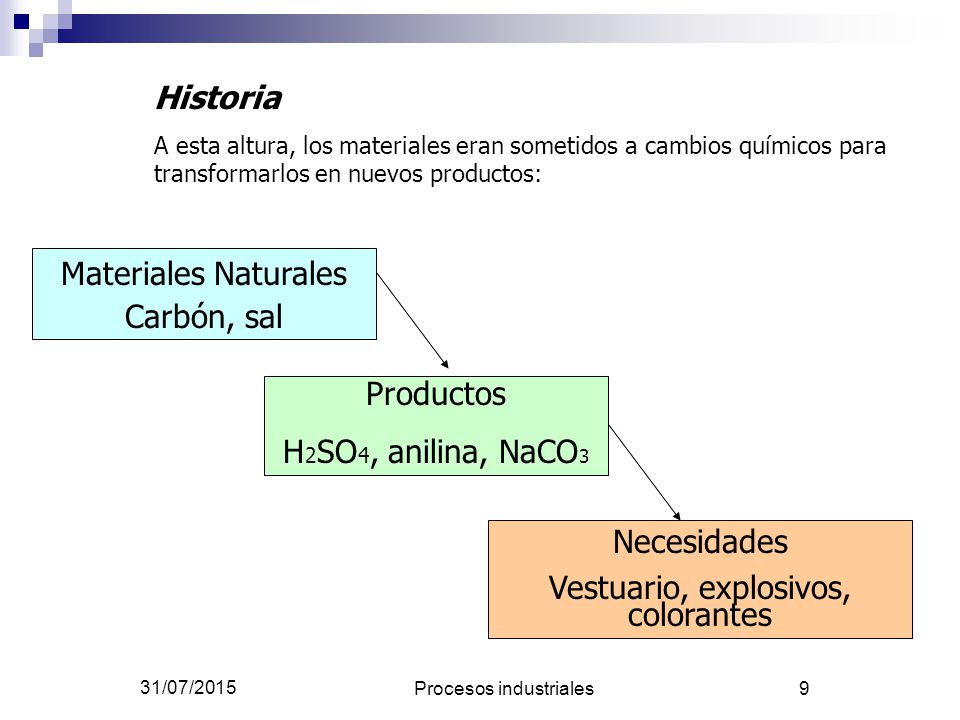 Historia

A esta altura, los materiales eran sometidos a cambios químicos para transformarlos en nuevos productos:

Materiales Naturales
Carbón, sal

Productos
$H_2SO_4$, anilina, $NaCO_3$

Necesidades
Vestuario, explosivos, colorantes

31/07/2015

Procesos industriales

9